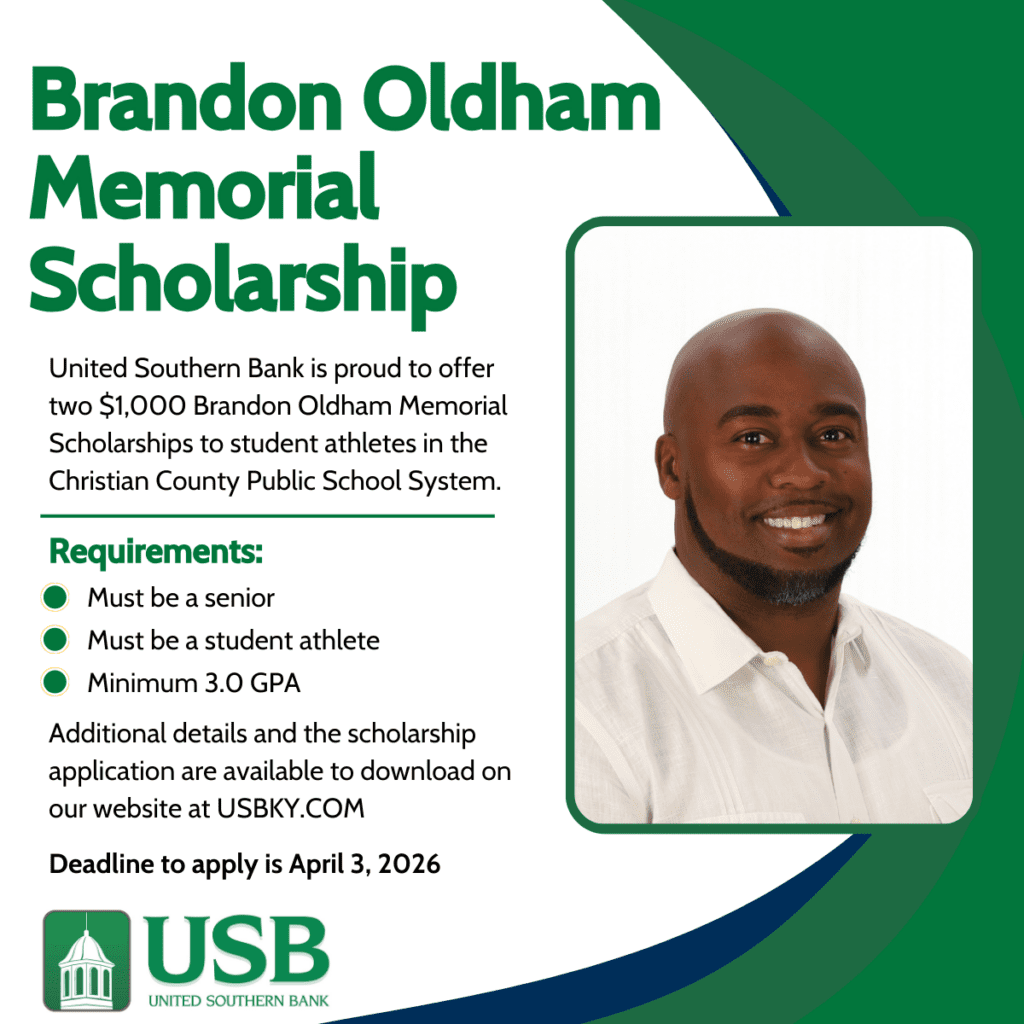 Brandon Oldham Memorial Scholarship

United Southern Bank is proud to offer two $1,000 Brandon Oldham Memorial Scholarships to student athletes in the Christian County Public School System.

Requirements:

Must be a senior
Must be a student athlete
Minimum 3.0 GPA

Additional details and the scholarship application are available to download on our website at USBKY.COM

Deadline to apply is April 3, 2026

USB
UNITED SOUTHERN BANK